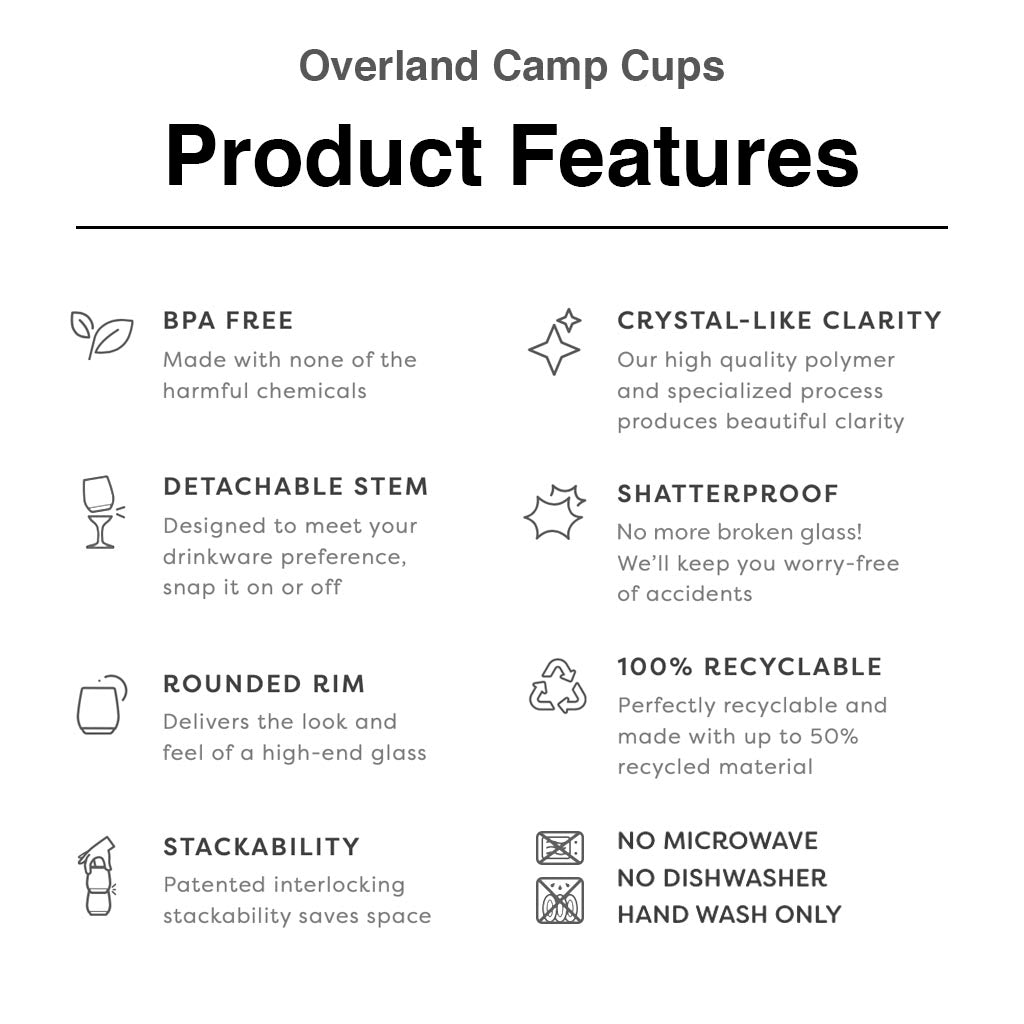 Overland Camp Cups

Product Features

BPA FREE
Made with none of the harmful chemicals

DETACHABLE STEM
Designed to meet your drinkware preference, snap it on or off

ROUNDED RIM
Delivers the look and feel of a high-end glass

STACKABILITY
Patented interlocking stackability saves space

CRYSTAL-LIKE CLARITY
Our high quality polymer and specialized process produces beautiful clarity

SHATTERPROOF
No more broken glass! We'll keep you worry-free of accidents

100% RECYCLABLE
Perfectly recyclable and made with up to 50% recycled material

NO MICROWAVE
NO DISHWASHER
HAND WASH ONLY